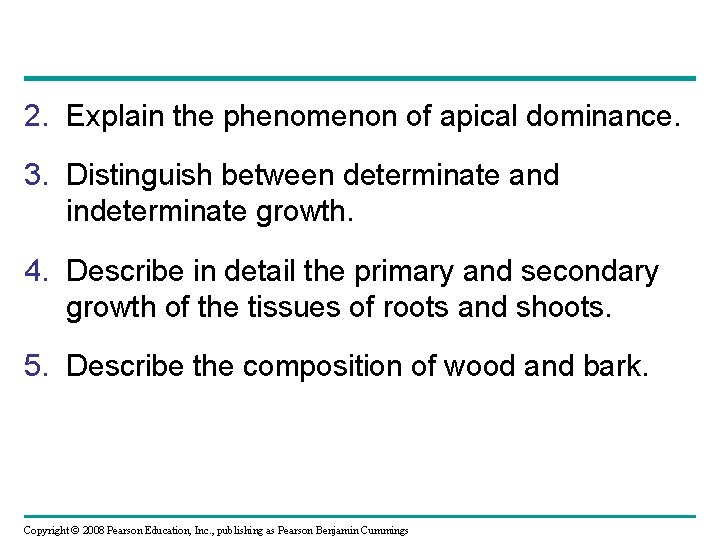 2. Explain the phenomenon of apical dominance.

3. Distinguish between determinate and indeterminate growth.

4. Describe in detail the primary and secondary growth of the tissues of roots and shoots.

5. Describe the composition of wood and bark.

Copyright © 2008 Pearson Education, Inc., publishing as Pearson Benjamin Cummings